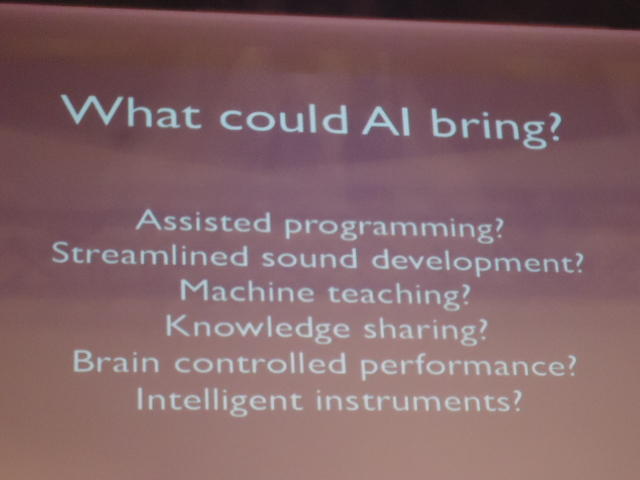 What could AI bring?

Assisted programming?
Streamlined sound development?
Machine teaching?
Knowledge sharing?
Brain controlled performance?
Intelligent instruments?